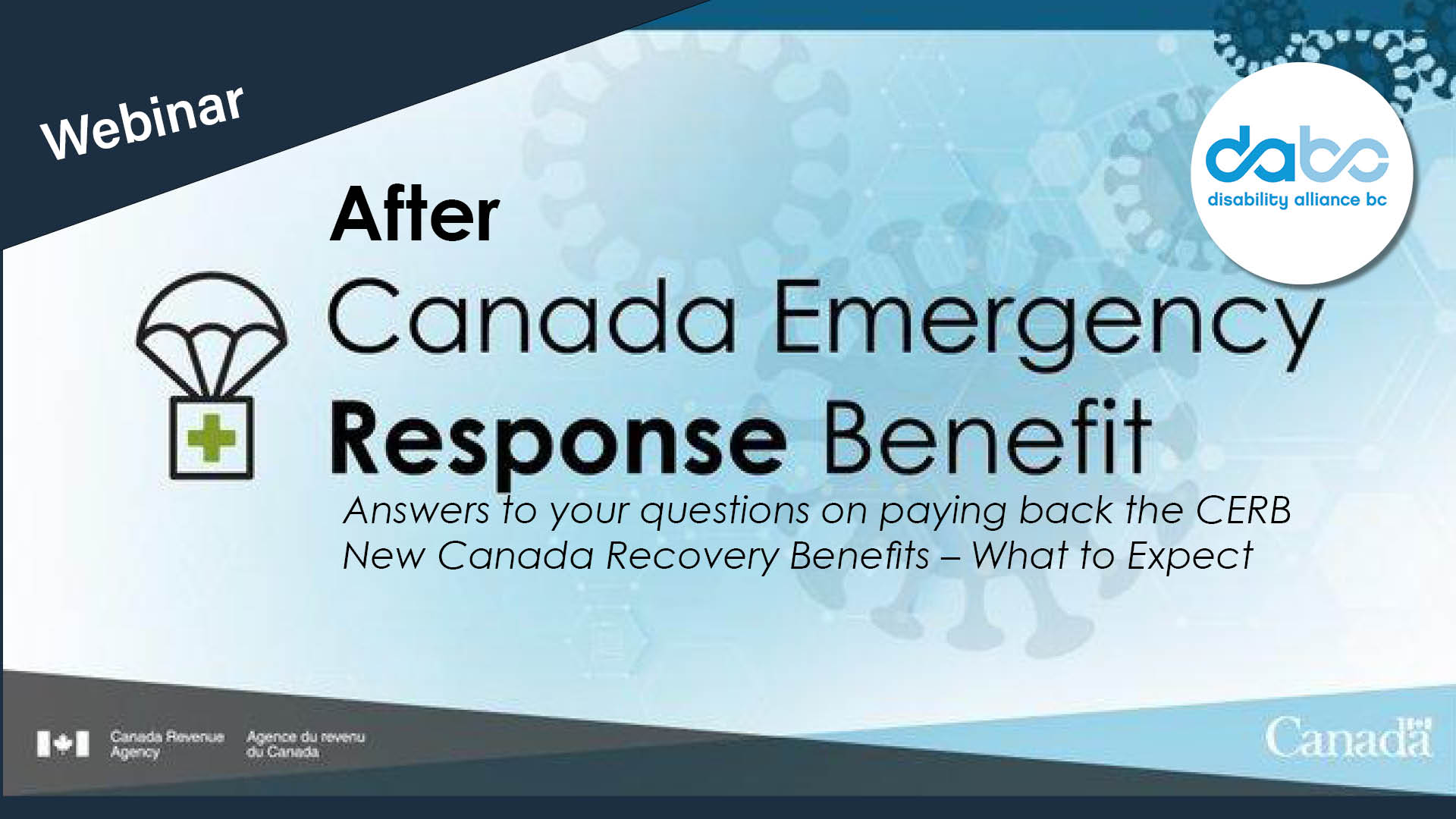 Webinar

dabc
disability alliance bc

After

Canada Emergency Response Benefit

Answers to your questions on paying back the CERB
New Canada Recovery Benefits – What to Expect

Canada Revenue Agency
Agence du revenu du Canada

Canada